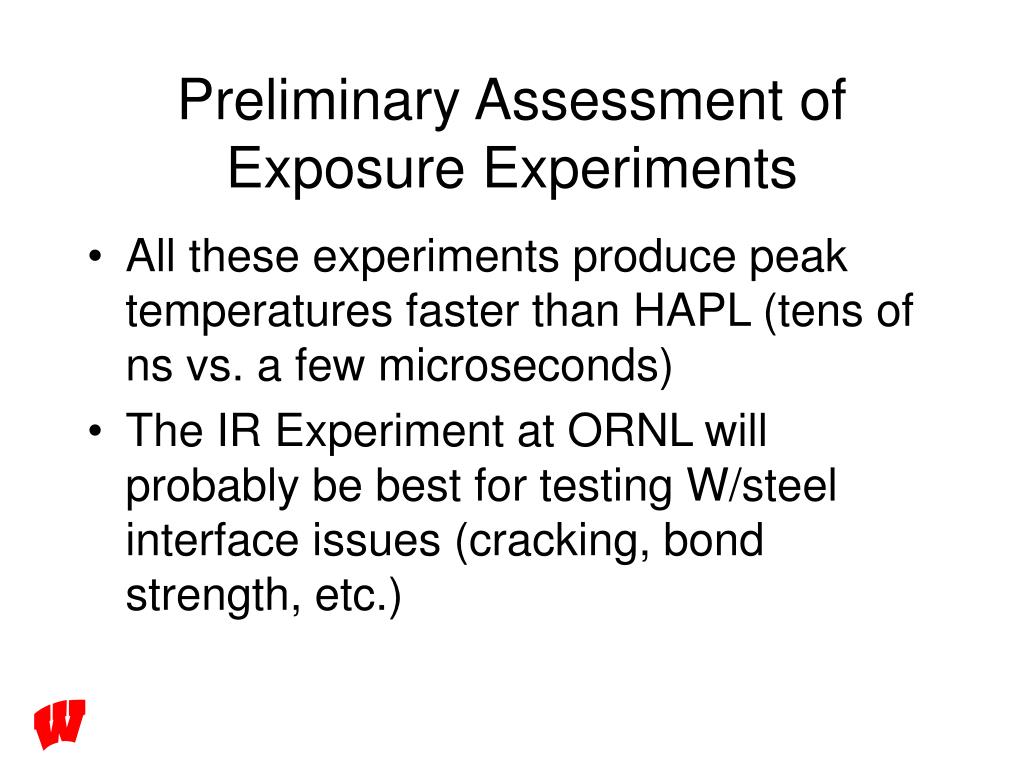 Preliminary Assessment of Exposure Experiments

• All these experiments produce peak temperatures faster than HAPL (tens of ns vs. a few microseconds)
• The IR Experiment at ORNL will probably be best for testing W/steel interface issues (cracking, bond strength, etc.)

W